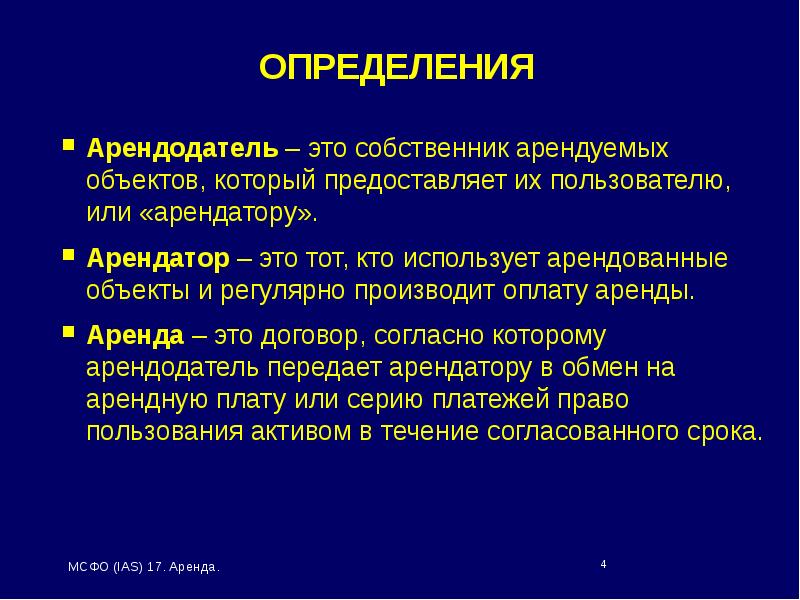 ОПРЕДЕЛЕНИЯ

▪ Арендодатель – это собственник арендуемых объектов, который предоставляет их пользователю, или «арендатору».

▪ Арендатор – это тот, кто использует арендованные объекты и регулярно производит оплату аренды.

▪ Аренда – это договор, согласно которому арендодатель передает арендатору в обмен на арендную плату или серию платежей право пользования активом в течение согласованного срока.

МСФО (IAS) 17. Аренда.

4